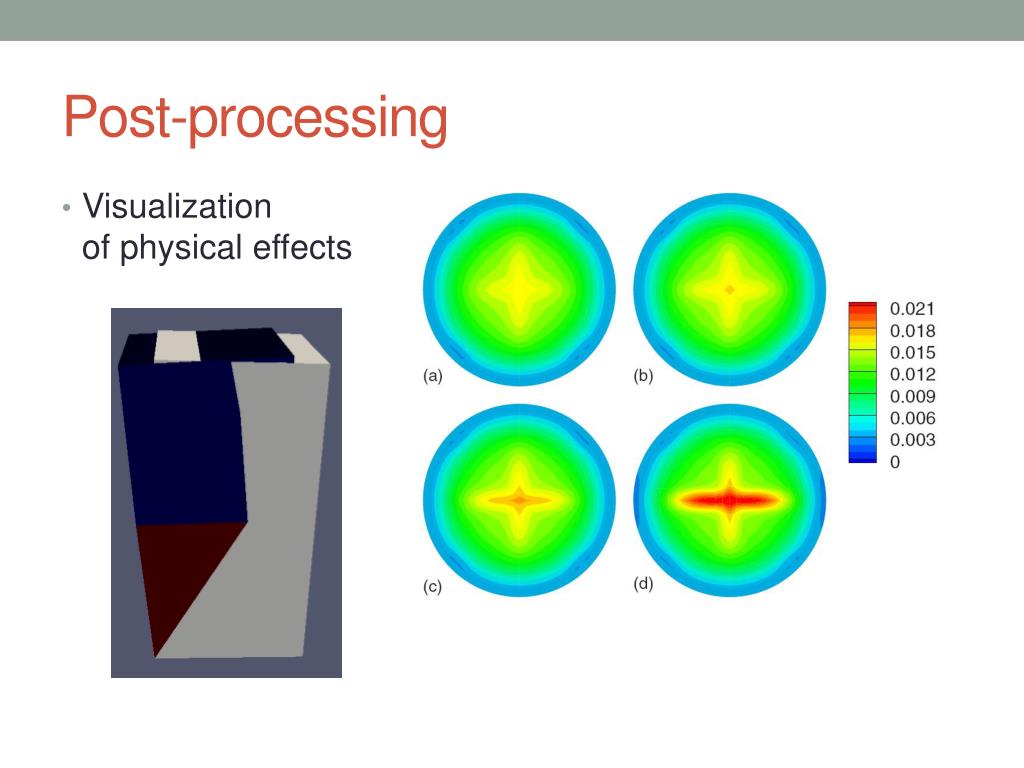 Post-processing

• Visualization of physical effects

(a)

(b)

(c)

(d)

0.021
0.018
0.015
0.012
0.009
0.006
0.003
0